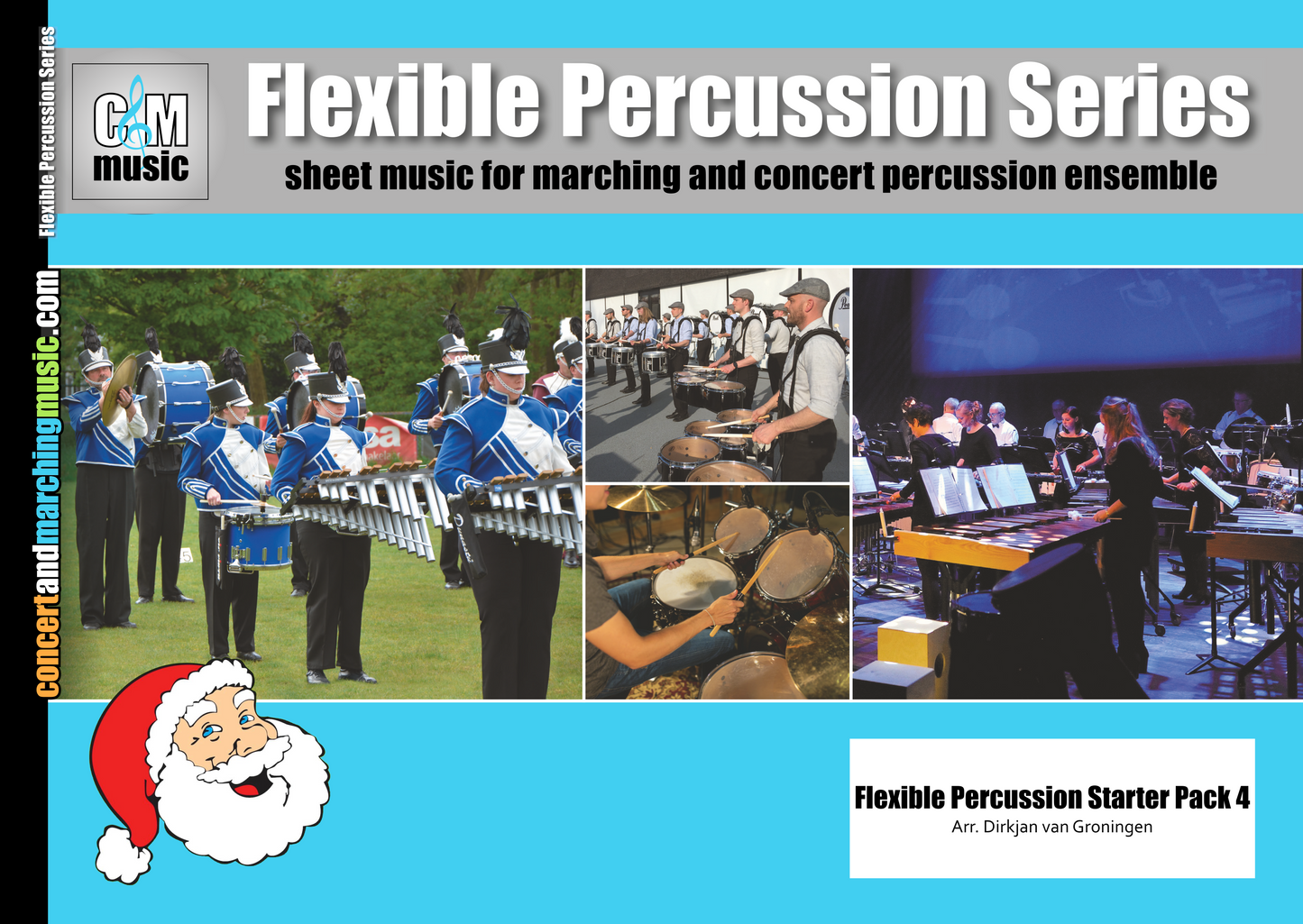 Flexible Percussion Series

concertandmarchingmusic.com

C&M music

Flexible Percussion Series

sheet music for marching and concert percussion ensemble

Flexible Percussion Starter Pack 4
Arr. Dirkjan van Groningen